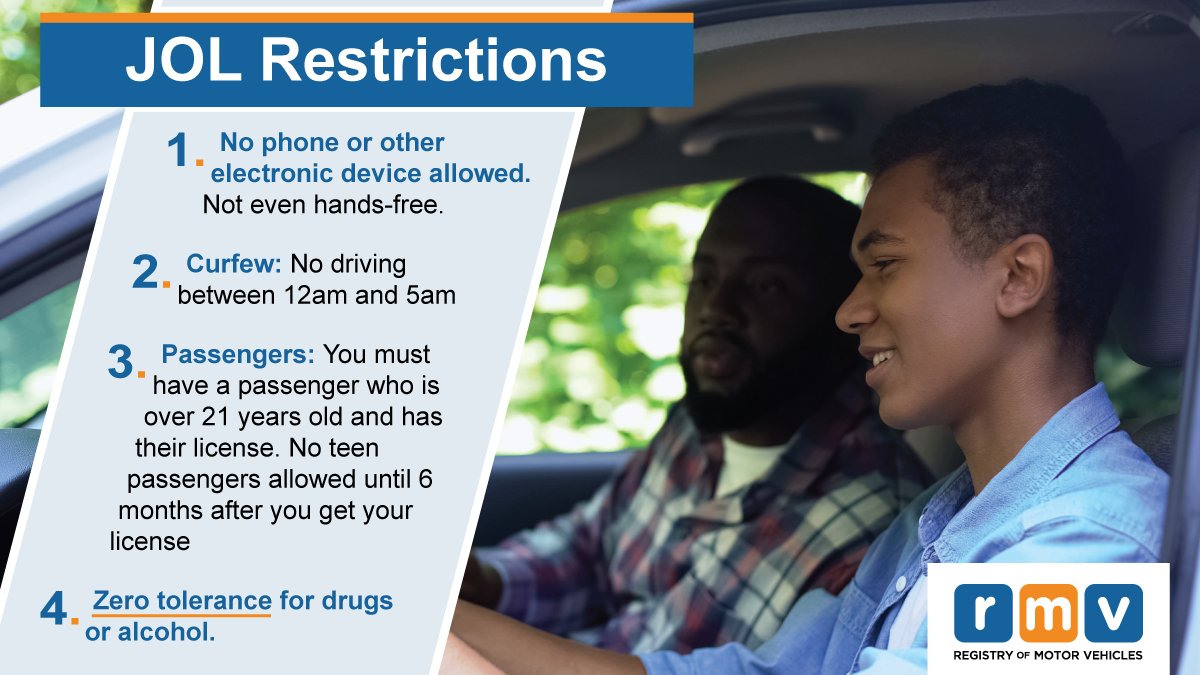 JOL Restrictions

1. No phone or other electronic device allowed. Not even hands-free.

2. Curfew: No driving between 12am and 5am

3. Passengers: You must have a passenger who is over 21 years old and has their license. No teen passengers allowed until 6 months after you get your license

4. Zero tolerance for drugs or alcohol.

rmv
REGISTRY OF MOTOR VEHICLES